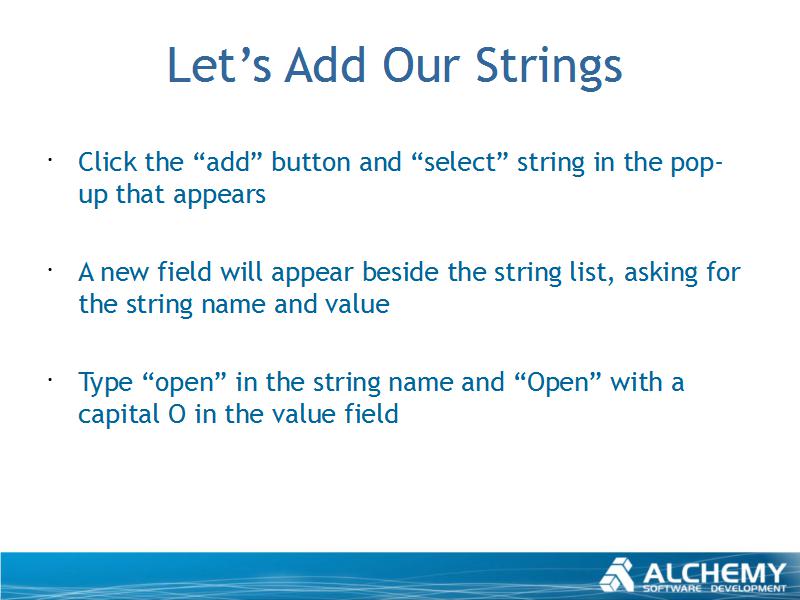 Let’s Add Our Strings

· Click the “add” button and “select” string in the pop-up that appears

· A new field will appear beside the string list, asking for the string name and value

· Type “open” in the string name and “Open” with a capital O in the value field

ALCHEMY
SOFTWARE DEVELOPMENT